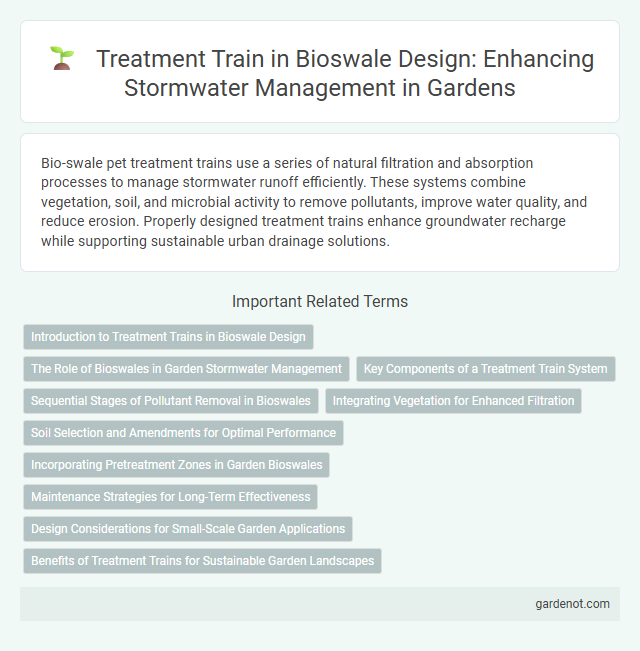 Treatment Train in Bioswale Design: Enhancing Stormwater Management in Gardens

Bio-swale pet treatment trains use a series of natural filtration and absorption processes to manage stormwater runoff efficiently. These systems combine vegetation, soil, and microbial activity to remove pollutants, improve water quality, and reduce erosion. Properly designed treatment trains enhance groundwater recharge while supporting sustainable urban drainage solutions.

Important Related Terms

Introduction to Treatment Trains in Bioswale Design

The Role of Bioswales in Garden Stormwater Management

Key Components of a Treatment Train System

Sequential Stages of Pollutant Removal in Bioswales

Integrating Vegetation for Enhanced Filtration

Soil Selection and Amendments for Optimal Performance

Incorporating Pretreatment Zones in Garden Bioswales

Maintenance Strategies for Long-Term Effectiveness

Design Considerations for Small-Scale Garden Applications

Benefits of Treatment Trains for Sustainable Garden Landscapes

gardenot.com